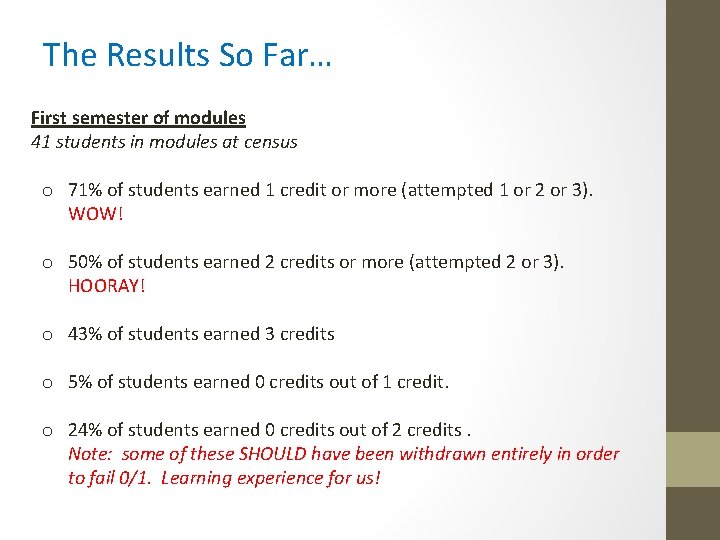 The Results So Far…

First semester of modules
41 students in modules at census

o 71% of students earned 1 credit or more (attempted 1 or 2 or 3). WOW!

o 50% of students earned 2 credits or more (attempted 2 or 3). HOORAY!

o 43% of students earned 3 credits

o 5% of students earned 0 credits out of 1 credit.

o 24% of students earned 0 credits out of 2 credits . Note: some of these SHOULD have been withdrawn entirely in order to fail 0/1. Learning experience for us!